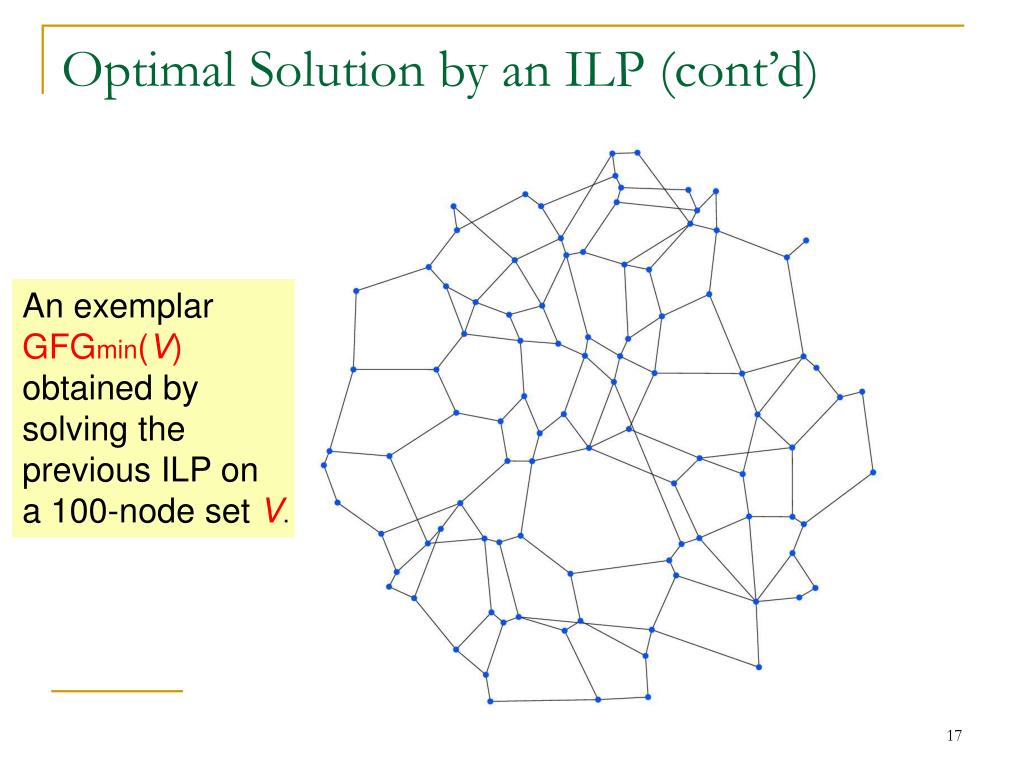 Optimal Solution by an ILP (cont'd)

An exemplar $GFG_{min}(V)$ obtained by solving the previous ILP on a 100-node set $V$.

17